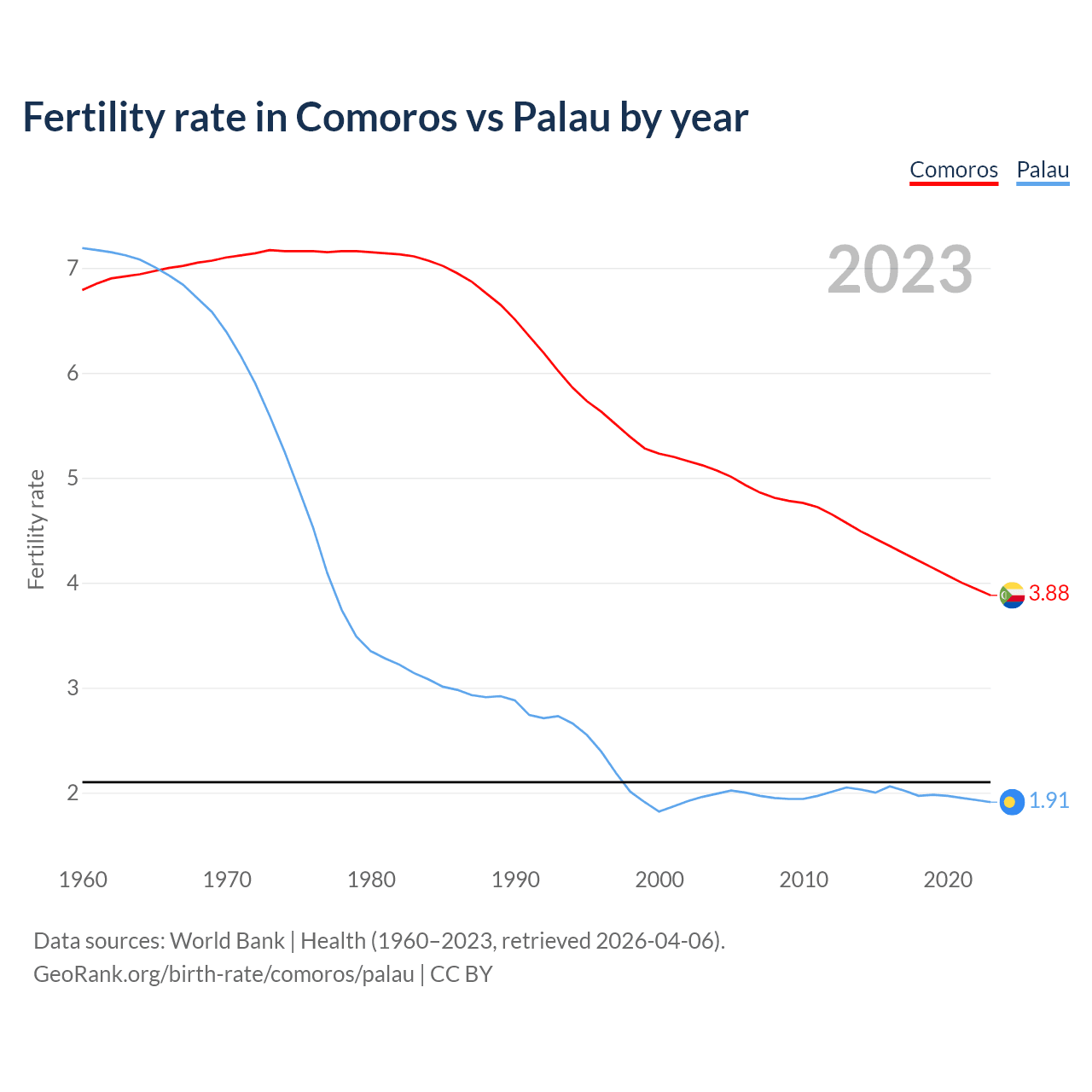 Fertility rate in Comoros vs Palau by year

Comoros Palau

2023

Fertility rate

7
6
5
4
3
2

3.88
1.91

1960 1970 1980 1990 2000 2010 2020

Data sources: World Bank | Health (1960–2023, retrieved 2026-04-06).
GeoRank.org/birth-rate/comoros/palau | CC BY